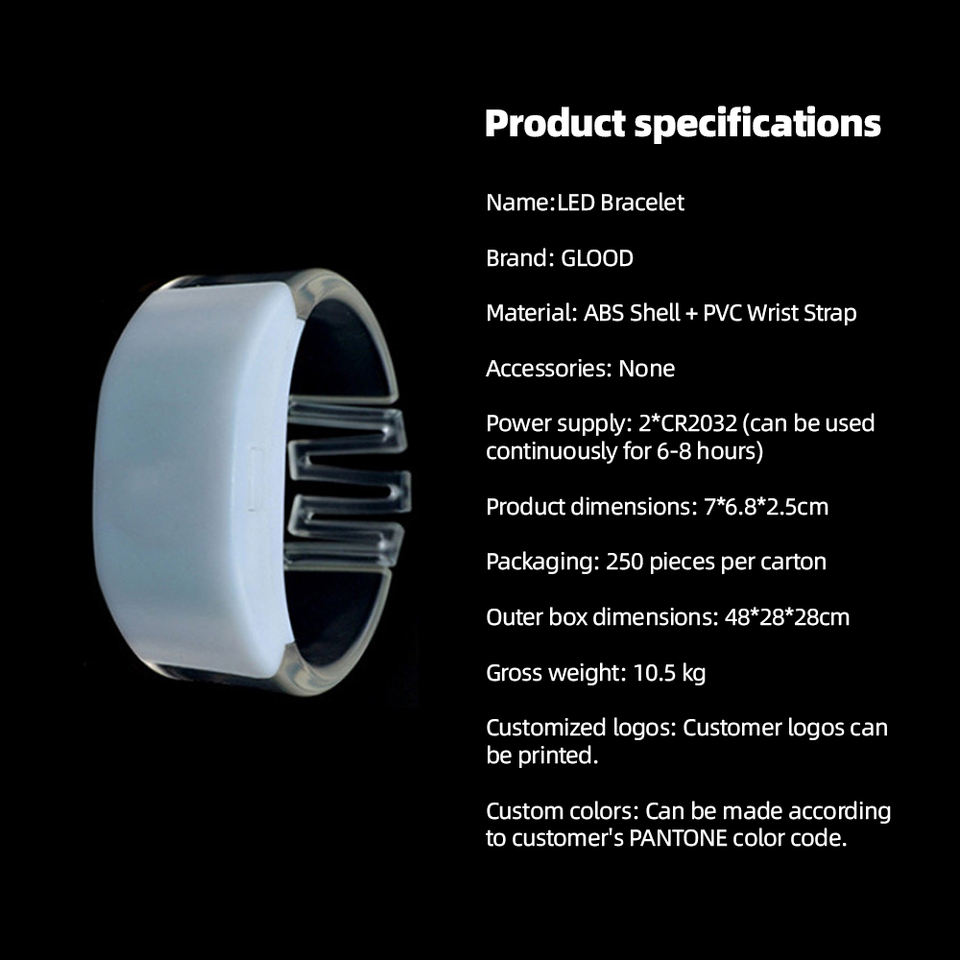 Product specifications

Name:LED Bracelet

Brand: GLOOD

Material: ABS Shell + PVC Wrist Strap

Accessories: None

Power supply: 2*CR2032 (can be used continuously for 6-8 hours)

Product dimensions: 7*6.8*2.5cm

Packaging: 250 pieces per carton

Outer box dimensions: 48*28*28cm

Gross weight: 10.5 kg

Customized logos: Customer logos can be printed.

Custom colors: Can be made according to customer's PANTONE color code.